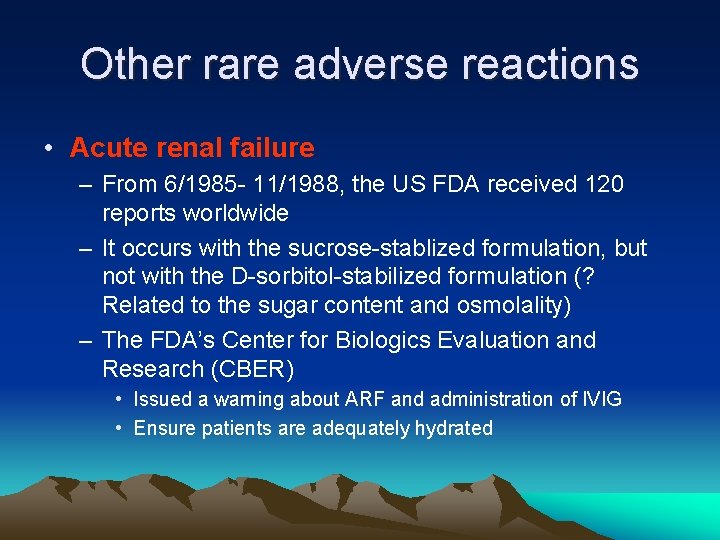 Other rare adverse reactions

• Acute renal failure
– From 6/1985- 11/1988, the US FDA received 120 reports worldwide
– It occurs with the sucrose-stablized formulation, but not with the D-sorbitol-stabilized formulation (? Related to the sugar content and osmolality)
– The FDA's Center for Biologics Evaluation and Research (CBER)
• Issued a warning about ARF and administration of IVIG
• Ensure patients are adequately hydrated